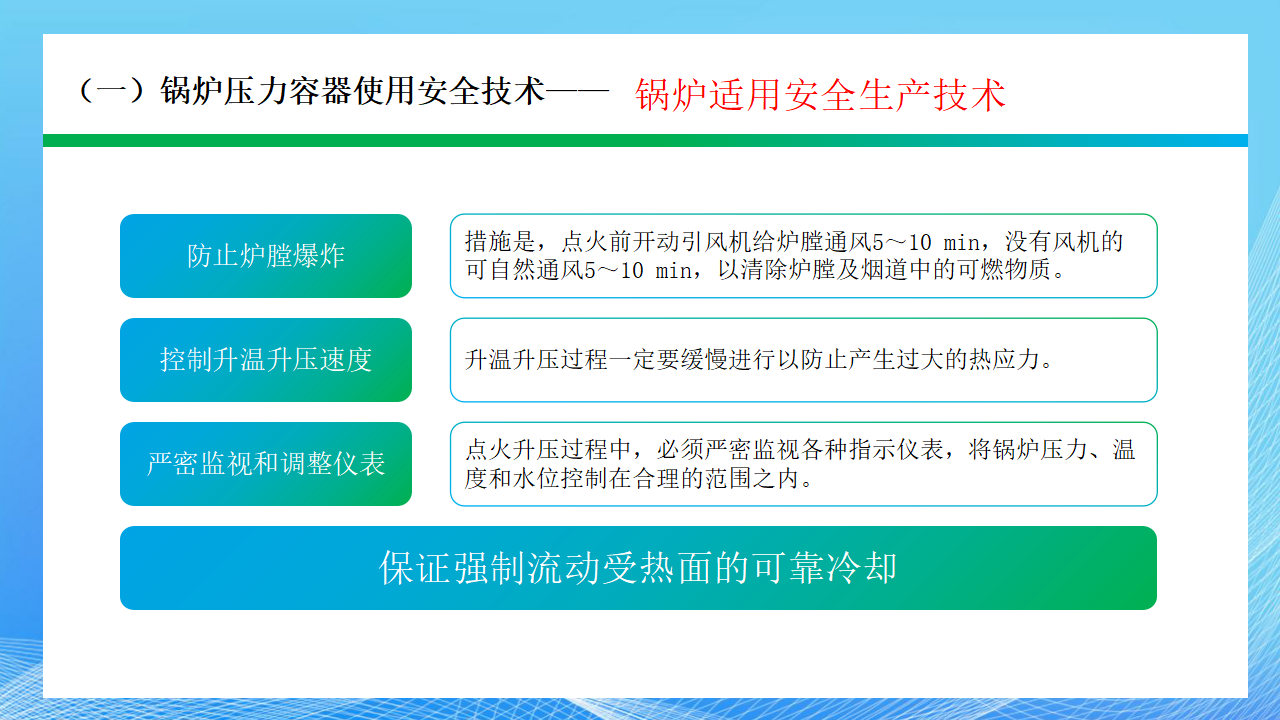 （一）锅炉压力容器使用安全技术—— 锅炉适用安全生产技术

防止炉膛爆炸

措施是，点火前开动引风机给炉膛通风5～10 min，没有风机的可自然通风5～10 min，以清除炉膛及烟道中的可燃物质。

控制升温升压速度

升温升压过程一定要缓慢进行以防止产生过大的热应力。

严密监视和调整仪表

点火升压过程中，必须严密监视各种指示仪表，将锅炉压力、温度和水位控制在合理的范围之内。

保证强制流动受热面的可靠冷却